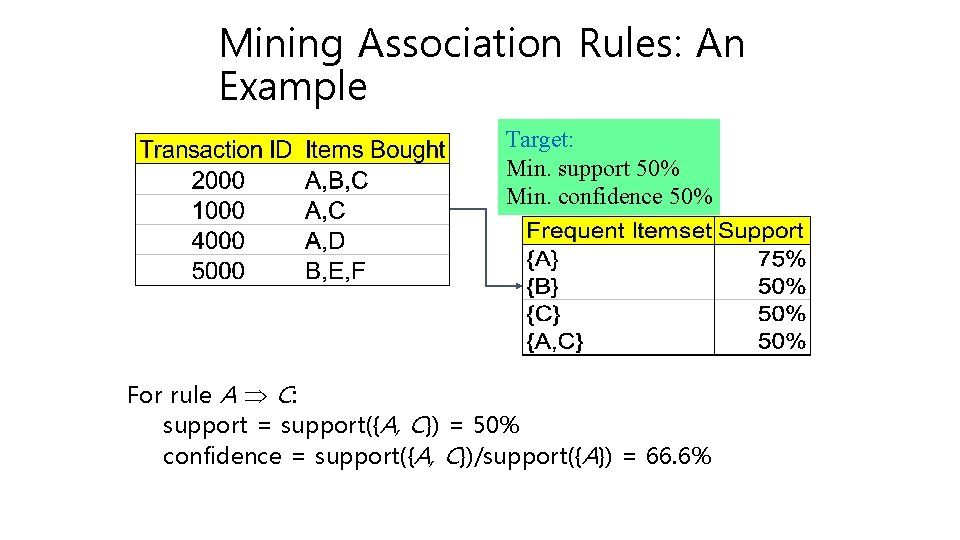 Mining Association Rules: An Example

| Transaction ID | Items Bought |
|---|---|
| 2000 | A,B,C |
| 1000 | A,C |
| 4000 | A,D |
| 5000 | B,E,F |

Target:
Min. support 50%
Min. confidence 50%

| Frequent Itemset | Support |
|---|---|
| {A} | 75% |
| {B} | 50% |
| {C} | 50% |
| {A,C} | 50% |

For rule $A \Rightarrow C$:
support = support({A, C}) = 50%
confidence = support({A, C})/support({A}) = 66.6%